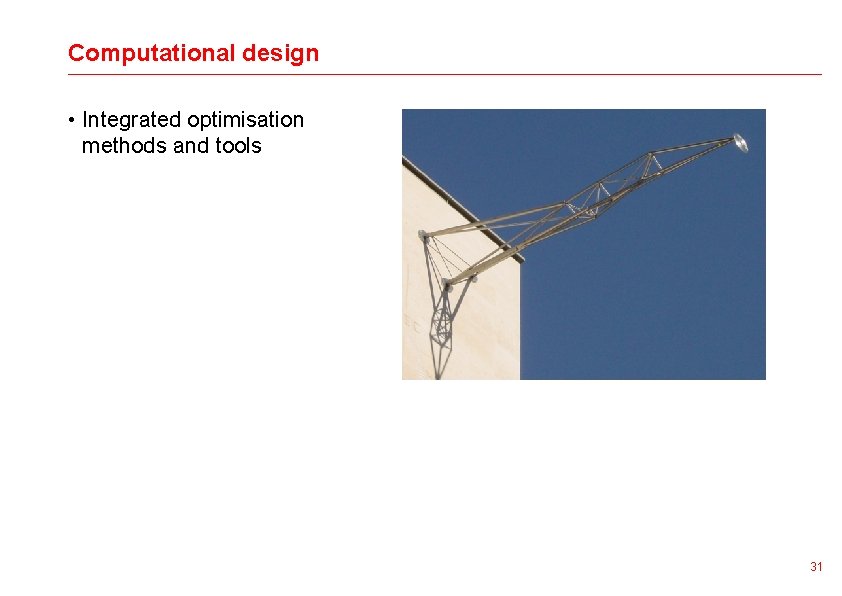 Computational design

• Integrated optimisation methods and tools

31